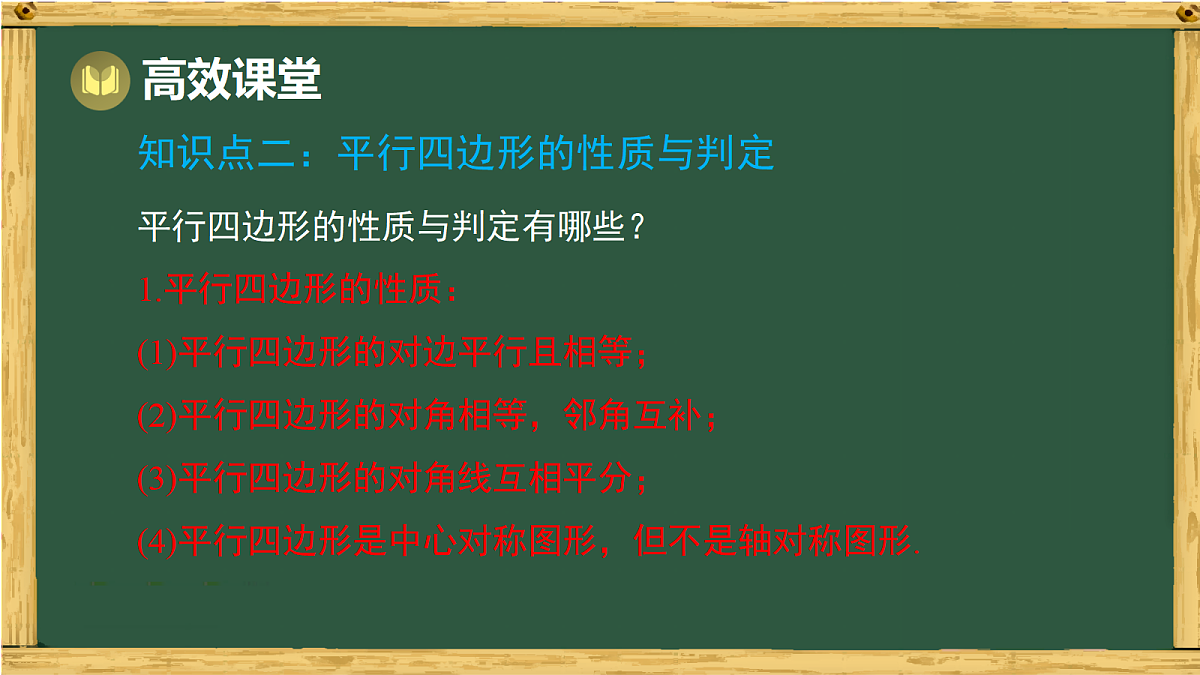 高效课堂

知识点二：平行四边形的性质与判定

平行四边形的性质与判定有哪些？

1.平行四边形的性质：

(1)平行四边形的对边平行且相等；

(2)平行四边形的对角相等，邻角互补；

(3)平行四边形的对角线互相平分；

(4)平行四边形是中心对称图形，但不是轴对称图形.